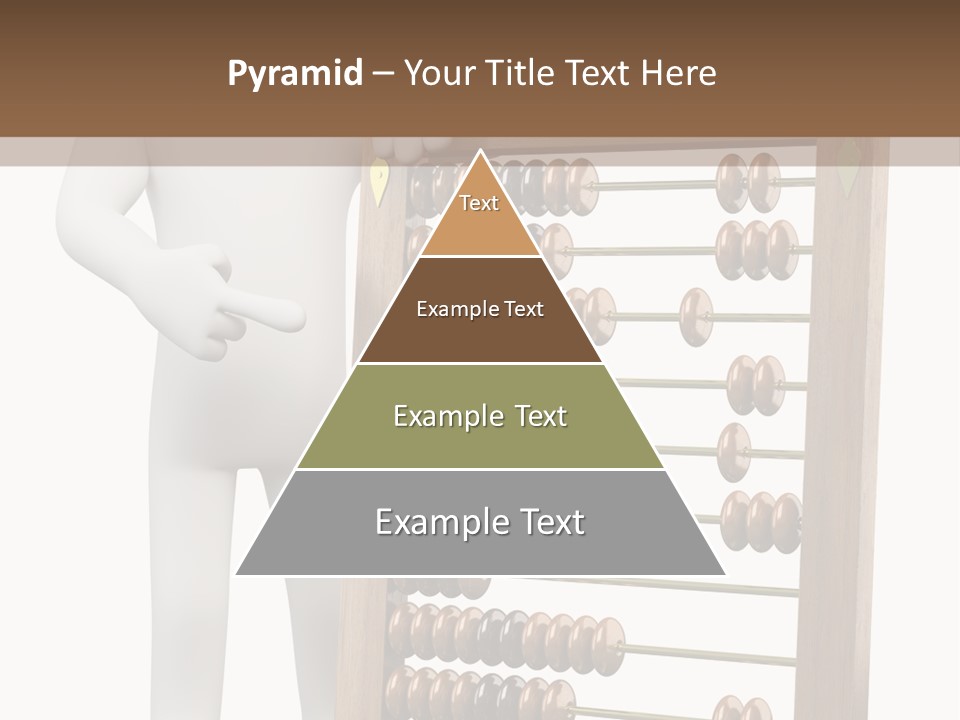 Pyramid – Your Title Text Here

Text

Example Text

Example Text

Example Text